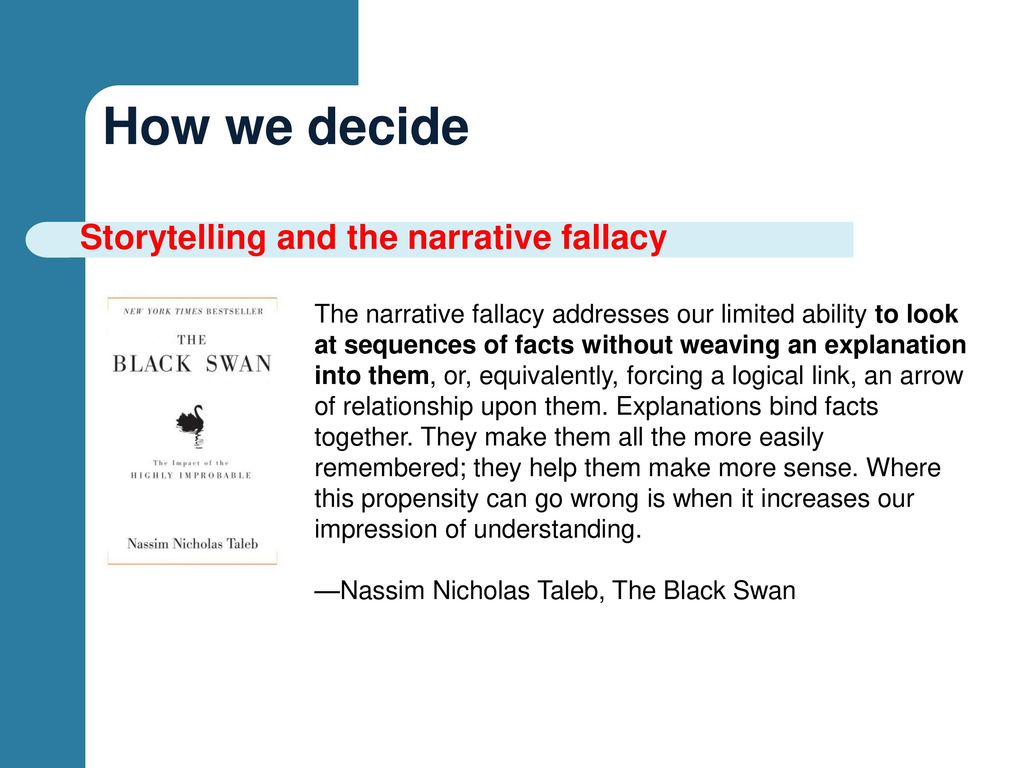 How we decide

Storytelling and the narrative fallacy

NEW YORK TIMES BESTSELLER

THE BLACK SWAN

The Impact of the HIGHLY IMPROBABLE

Nassim Nicholas Taleb

The narrative fallacy addresses our limited ability to look at sequences of facts without weaving an explanation into them, or, equivalently, forcing a logical link, an arrow of relationship upon them. Explanations bind facts together. They make them all the more easily remembered; they help them make more sense. Where this propensity can go wrong is when it increases our impression of understanding.

—Nassim Nicholas Taleb, The Black Swan